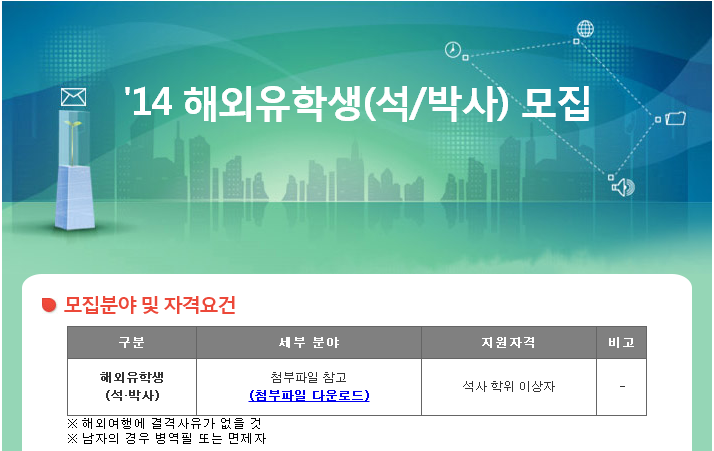 '14 해외유학생(석/박사) 모집

모집분야 및 자격요건

| 구분 | 세부 분야 | 지원자격 | 비고 |
|---|---|---|---|
| 해외유학생 (석·박사) | 첨부파일 참고 (첨부파일 다운로드) | 석사 학위 이상자 | - |

※ 해외여행에 결격사유가 없을 것
※ 남자의 경우 병역필 또는 면제자